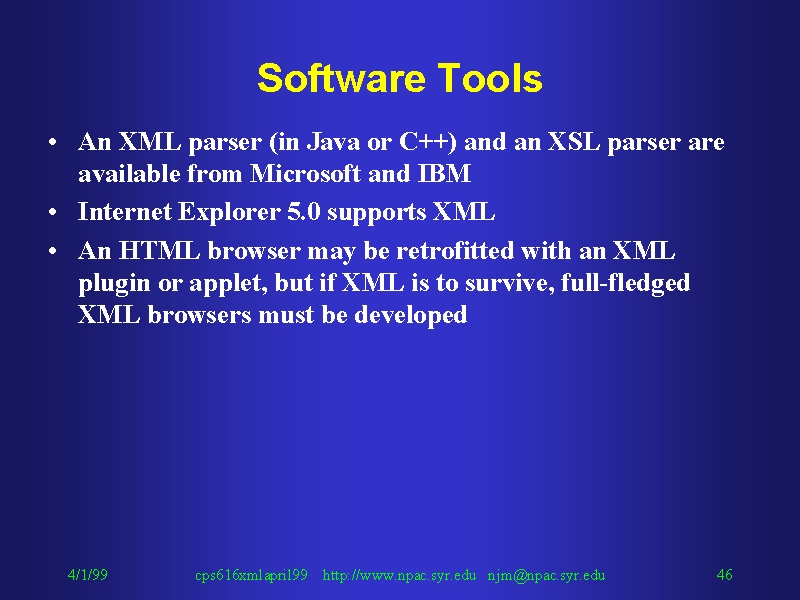 Software Tools

• An XML parser (in Java or C++) and an XSL parser are available from Microsoft and IBM

• Internet Explorer 5.0 supports XML

• An HTML browser may be retrofitted with an XML plugin or applet, but if XML is to survive, full-fledged XML browsers must be developed

4/1/99 cps616xmlapril99 http://www.npac.syr.edu njm@npac.syr.edu 46